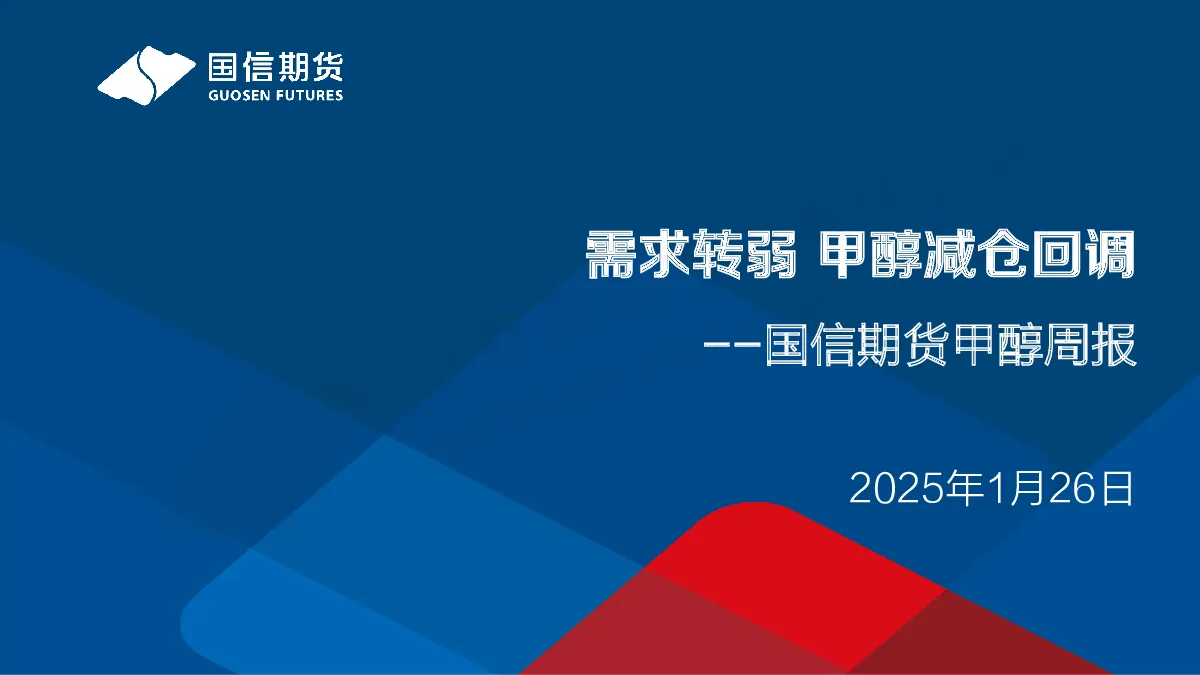 国信期货
GUOSEN FUTURES

需求转弱 甲醇减仓回调

——国信期货甲醇周报

2025年1月26日